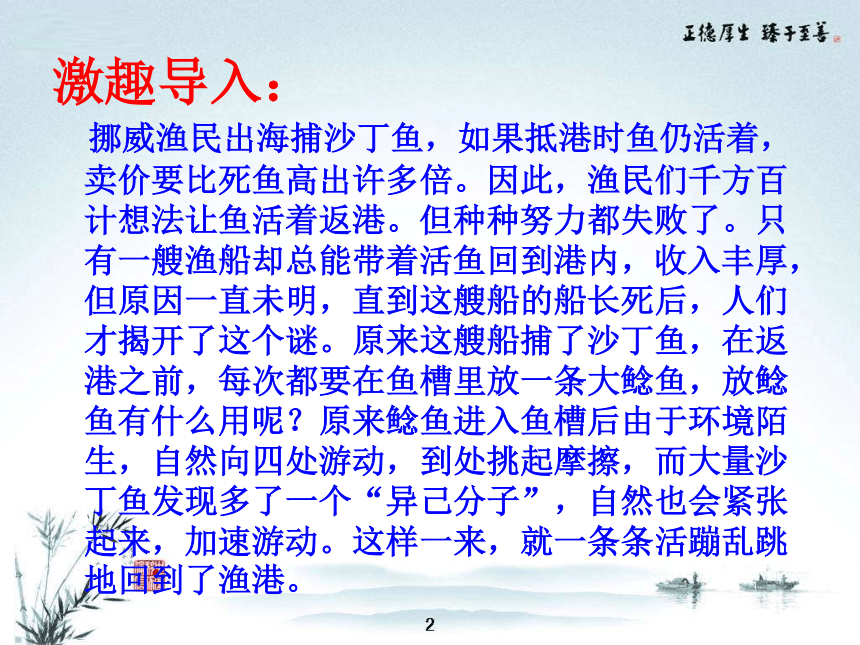 正德厚生 臻于至善

激趣导入：

挪威渔民出海捕沙丁鱼，如果抵港时鱼仍活着，卖价要比死鱼高出许多倍。因此，渔民们千方百计想法让鱼活着返港。但种种努力都失败了。只有一艘渔船却总能带着活鱼回到港内，收入丰厚，但原因一直未明，直到这艘船的船长死后，人们才揭开了这个谜。原来这艘船捕了沙丁鱼，在返港之前，每次都要在鱼槽里放一条大鲶鱼，放鲶鱼有什么用呢？原来鲶鱼进入鱼槽后由于环境陌生，自然向四处游动，到处挑起摩擦，而大量沙丁鱼发现多了一个“异己分子”，自然也会紧张起来，加速游动。这样一来，就一条条活蹦乱跳地回到了渔港。

2